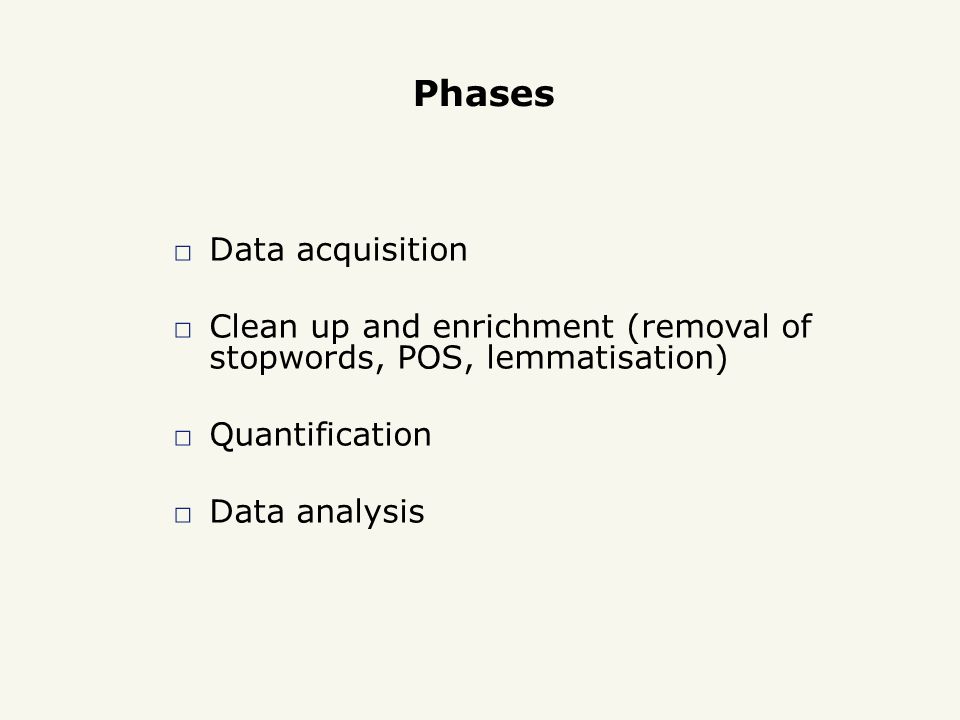 Phases

□ Data acquisition

□ Clean up and enrichment (removal of stopwords, POS, lemmatisation)

□ Quantification

□ Data analysis